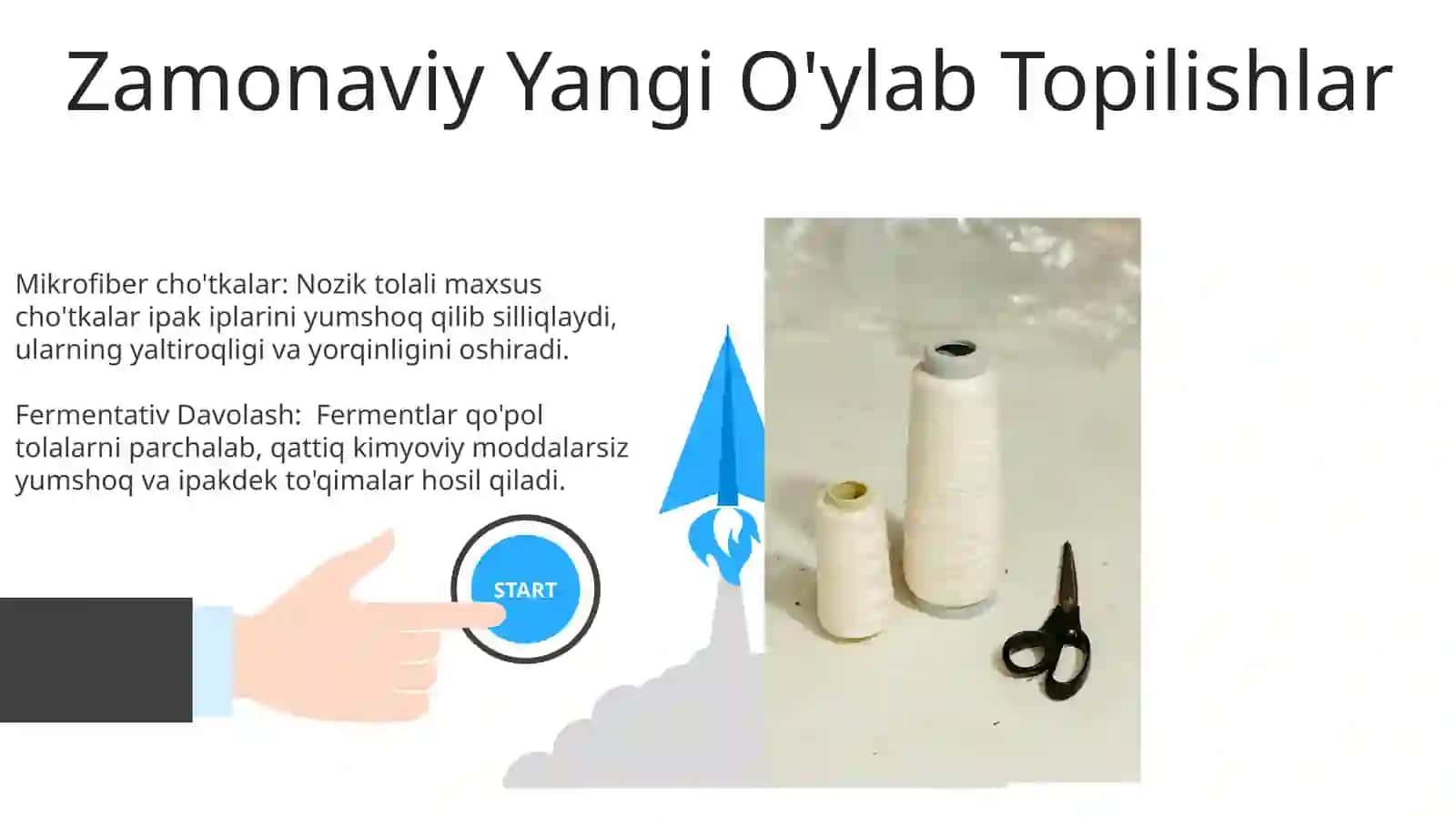 Zamonaviy Yangi O'ylab Topilishlar

Mikrofiber cho'tkalar: Nozik tolali maxsus cho'tkalar ipak iplarini yumshoq qilib silliqlaydi, ularning yaltiroqligi va yorqinligini oshiradi.

Fermentativ Davolash: Fermentlar qo'pol tolalarni parchalab, qattiq kimyoviy moddalarsiz yumshoq va ipakdek to'qimalar hosil qiladi.

START